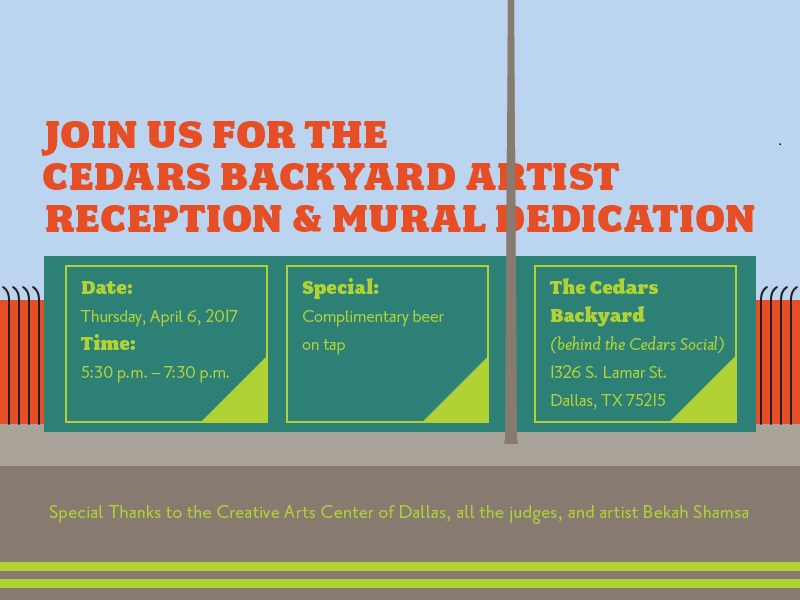 JOIN US FOR THE CEDARS BACKYARD ARTIST RECEPTION & MURAL DEDICATION

Date:
Thursday, April 6, 2017
Time:
5:30 p.m. – 7:30 p.m.

Special:
Complimentary beer on tap

The Cedars Backyard
(behind the Cedars Social)
1326 S. Lamar St.
Dallas, TX 75215

Special Thanks to the Creative Arts Center of Dallas, all the judges, and artist Bekah Shamsa